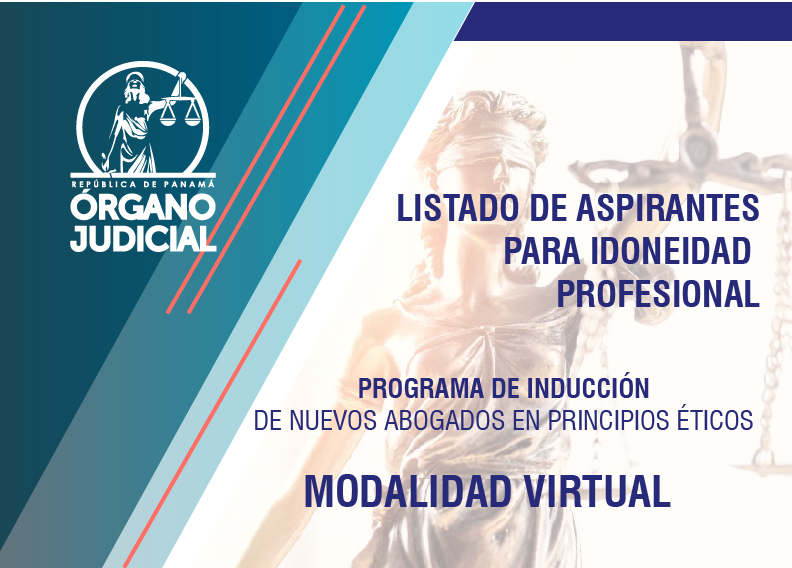 REPÚBLICA DE PANAMÁ
ÓRGANO JUDICIAL

LISTADO DE ASPIRANTES PARA IDONEIDAD PROFESIONAL

PROGRAMA DE INDUCCIÓN
DE NUEVOS ABOGADOS EN PRINCIPIOS ÉTICOS

MODALIDAD VIRTUAL